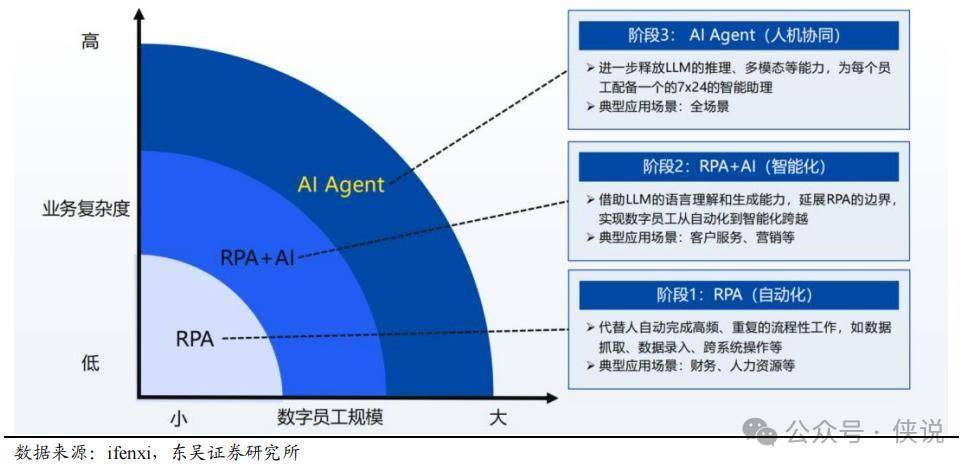 高

业务复杂度

低

小 数字员工规模 大

AI Agent

RPA+AI

RPA

阶段3：AI Agent（人机协同）

➢ 进一步释放LLM的推理、多模态等能力，为每个员工配备一个的7x24的智能助理
➢ 典型应用场景：全场景

阶段2：RPA+AI（智能化）

➢ 借助LLM的语言理解和生成能力，延展RPA的边界，实现数字员工从自动化到智能化跨越
➢ 典型应用场景：客户服务、营销等

阶段1：RPA（自动化）

➢ 代替人自动完成高频、重复的流程性工作，如数据抓取、数据录入、跨系统操作等
➢ 典型应用场景：财务、人力资源等

公众号 · 侠说

数据来源：ifenxi，东吴证券研究所